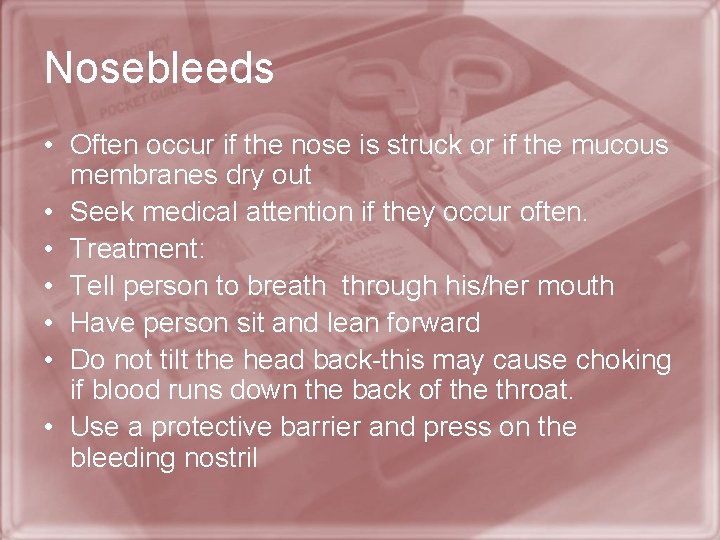 Nosebleeds

• Often occur if the nose is struck or if the mucous membranes dry out
• Seek medical attention if they occur often.
• Treatment:
• Tell person to breath  through his/her mouth
• Have person sit and lean forward
• Do not tilt the head back-this may cause choking if blood runs down the back of the throat.
• Use a protective barrier and press on the bleeding nostril